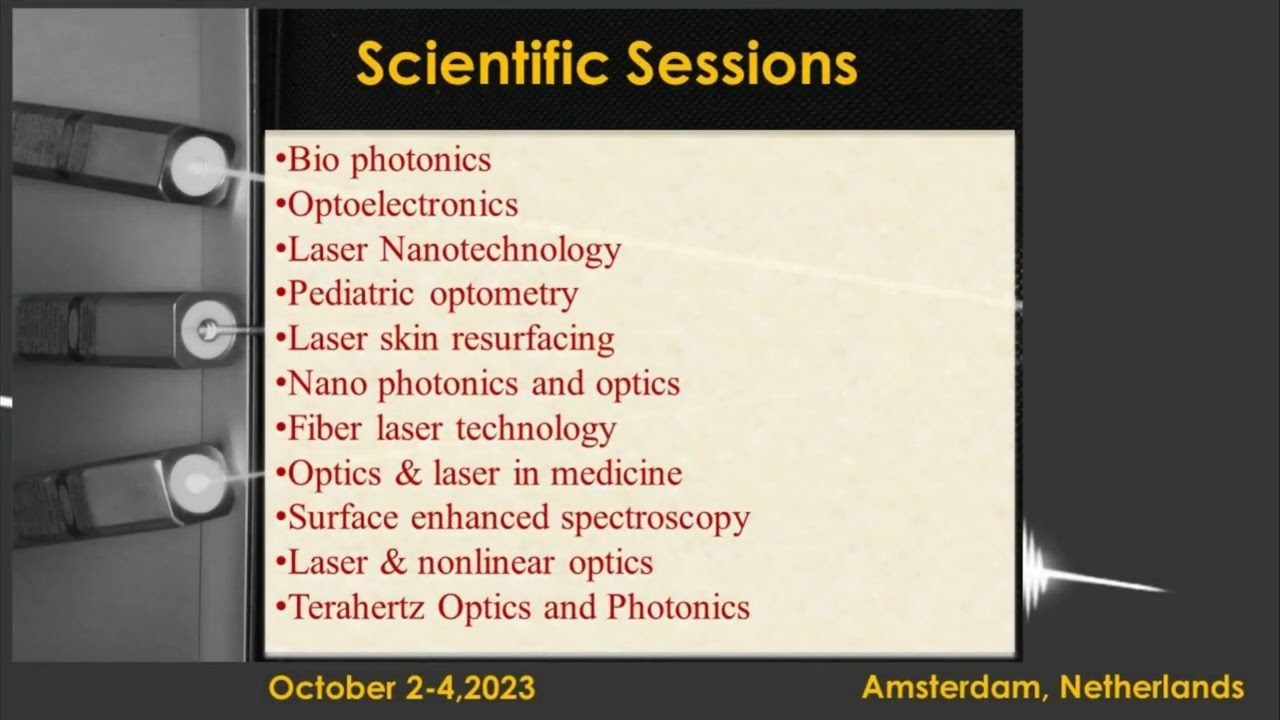 Scientific Sessions

•Bio photonics
•Optoelectronics
•Laser Nanotechnology
•Pediatric optometry
•Laser skin resurfacing
•Nano photonics and optics
•Fiber laser technology
•Optics & laser in medicine
•Surface enhanced spectroscopy
•Laser & nonlinear optics
•Terahertz Optics and Photonics

October 2-4,2023

Amsterdam, Netherlands